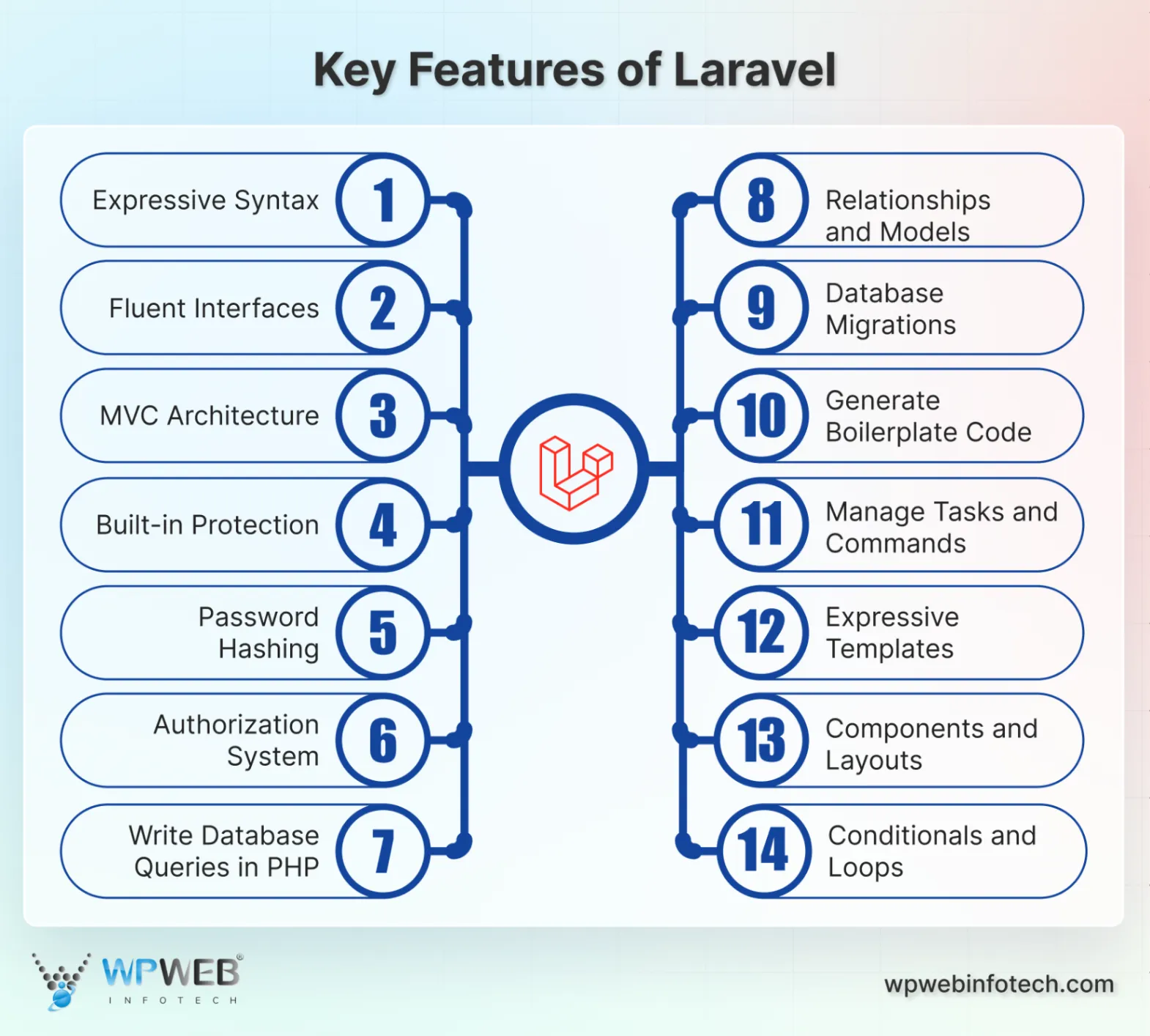 Key Features of Laravel

Expressive Syntax 1

Fluent Interfaces 2

MVC Architecture 3

Built-in Protection 4

Password Hashing 5

Authorization System 6

Write Database Queries in PHP 7

8 Relationships and Models

9 Database Migrations

10 Generate Boilerplate Code

11 Manage Tasks and Commands

12 Expressive Templates

13 Components and Layouts

14 Conditionals and Loops

WPWEB® INFOTECH

wpwebinfotech.com